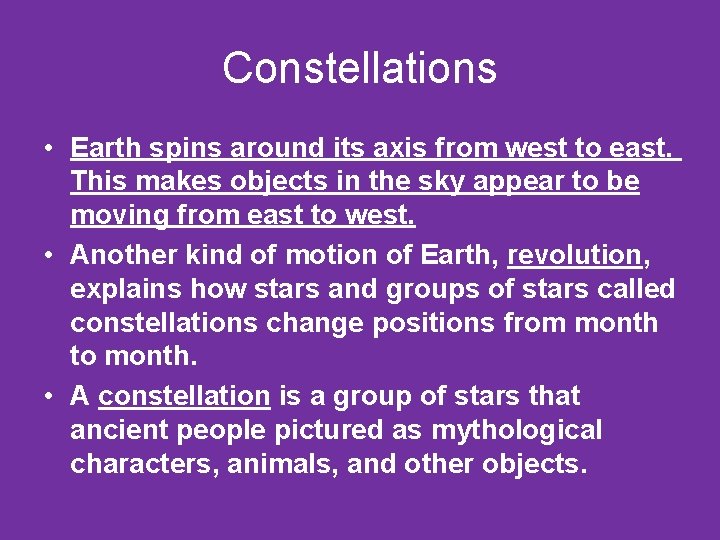 Constellations

• Earth spins around its axis from west to east. This makes objects in the sky appear to be moving from east to west.
• Another kind of motion of Earth, revolution, explains how stars and groups of stars called constellations change positions from month to month.
• A constellation is a group of stars that ancient people pictured as mythological characters, animals, and other objects.